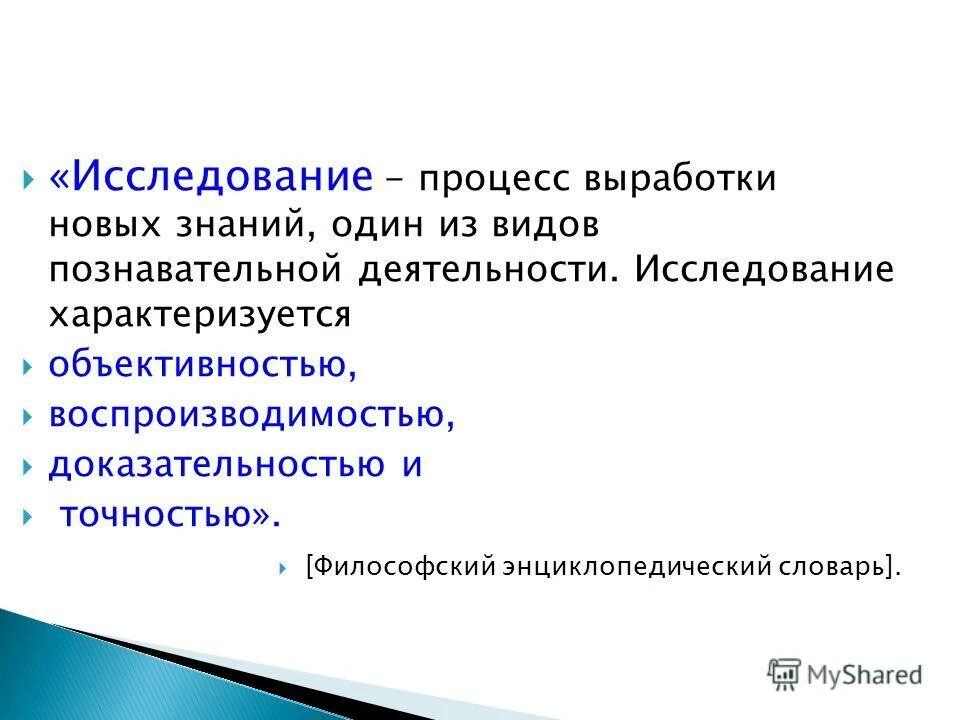 «Исследование – процесс выработки новых знаний, один из видов познавательной деятельности. Исследование характеризуется

объективностью,

воспроизводимостью,

доказательностью и

точностью».

[Философский энциклопедический словарь].

MyShared